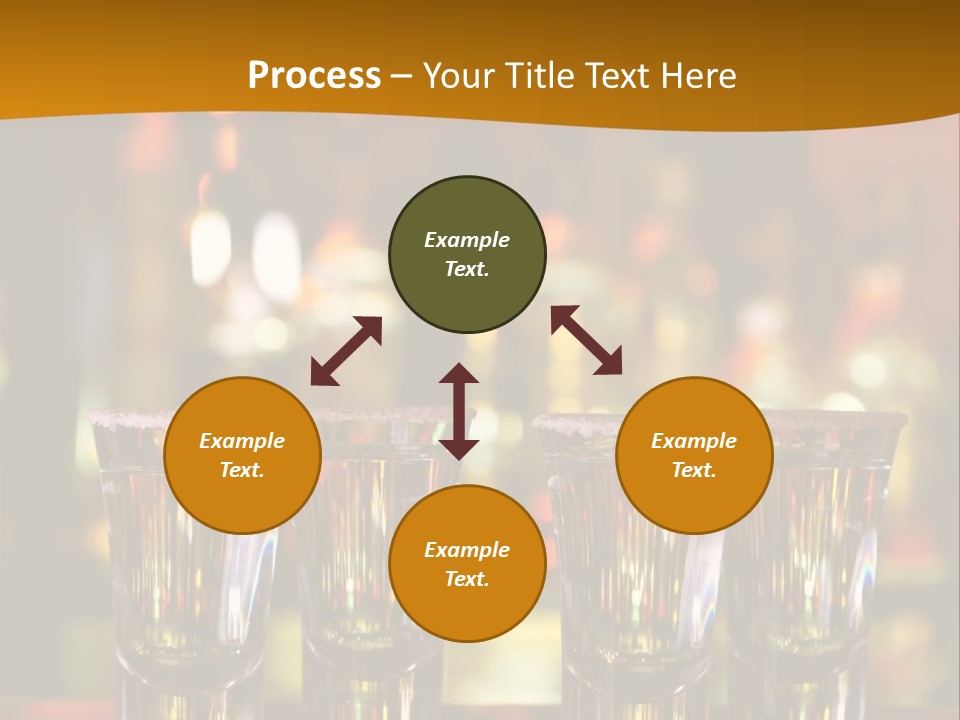 Process – Your Title Text Here

Example Text.

Example Text.

Example Text.

Example Text.